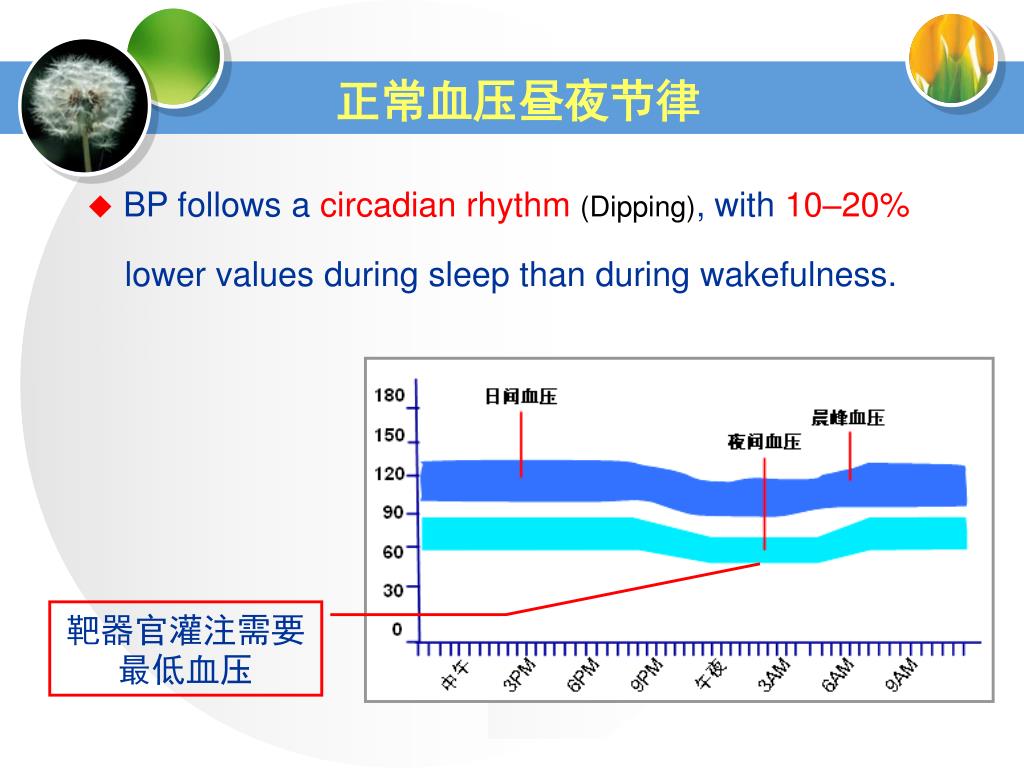 正常血压昼夜节律

◆ BP follows a circadian rhythm (Dipping), with 10–20% lower values during sleep than during wakefulness.

180
150
120
90
60
30
0

日间血压
夜间血压
晨峰血压

中午
3PM
6PM
9PM
午夜
3AM
6AM
9AM

靶器官灌注需要最低血压